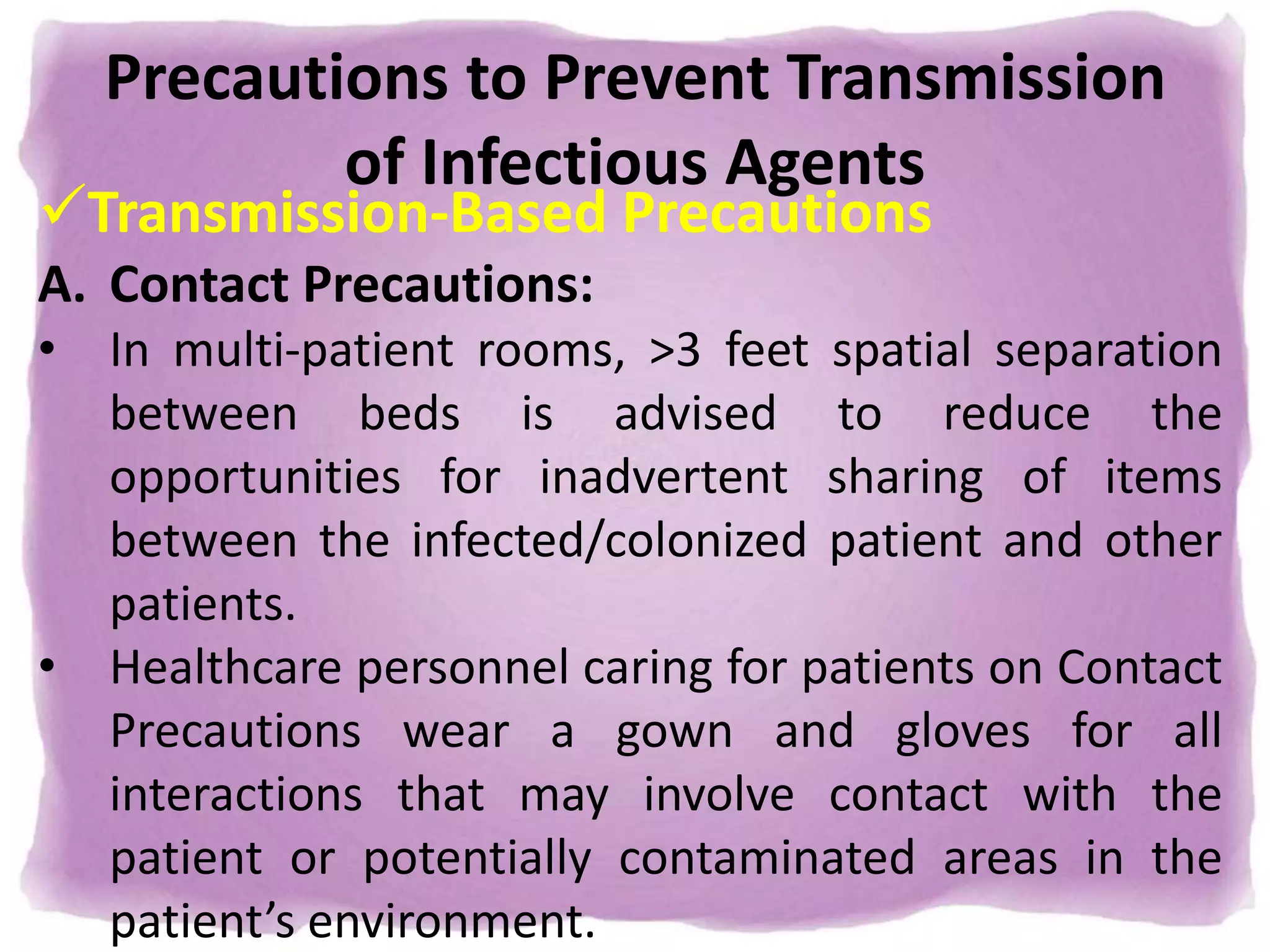 Precautions to Prevent Transmission of Infectious Agents

✓Transmission-Based Precautions

A. Contact Precautions:

• In multi-patient rooms, >3 feet spatial separation between beds is advised to reduce the opportunities for inadvertent sharing of items between the infected/colonized patient and other patients.

• Healthcare personnel caring for patients on Contact Precautions wear a gown and gloves for all interactions that may involve contact with the patient or potentially contaminated areas in the patient’s environment.